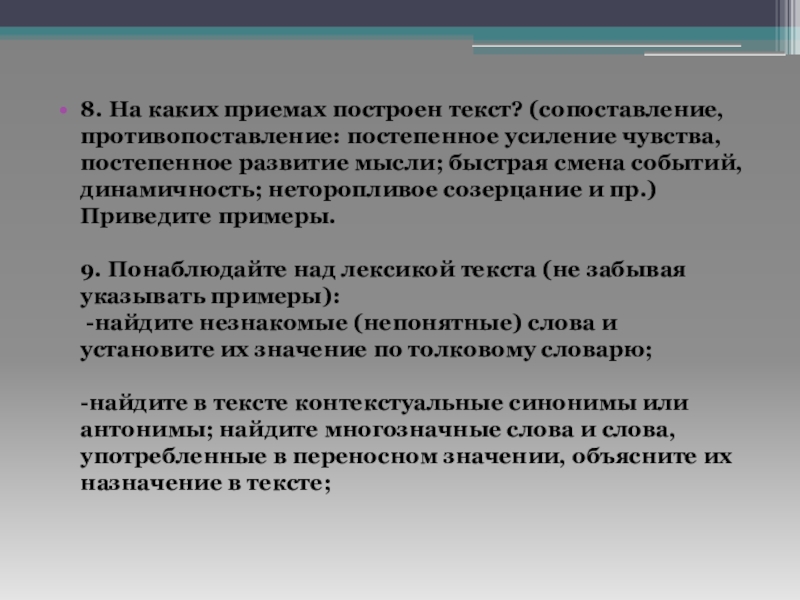 8. На каких приемах построен текст? (сопоставление, противопоставление: постепенное усиление чувства, постепенное развитие мысли; быстрая смена событий, динамичность; неторопливое созерцание и пр.) Приведите примеры.

9. Понаблюдайте над лексикой текста (не забывая указывать примеры):
-найдите незнакомые (непонятные) слова и установите их значение по толковому словарю;

-найдите в тексте контекстуальные синонимы или антонимы; найдите многозначные слова и слова, употребленные в переносном значении, объясните их назначение в тексте;